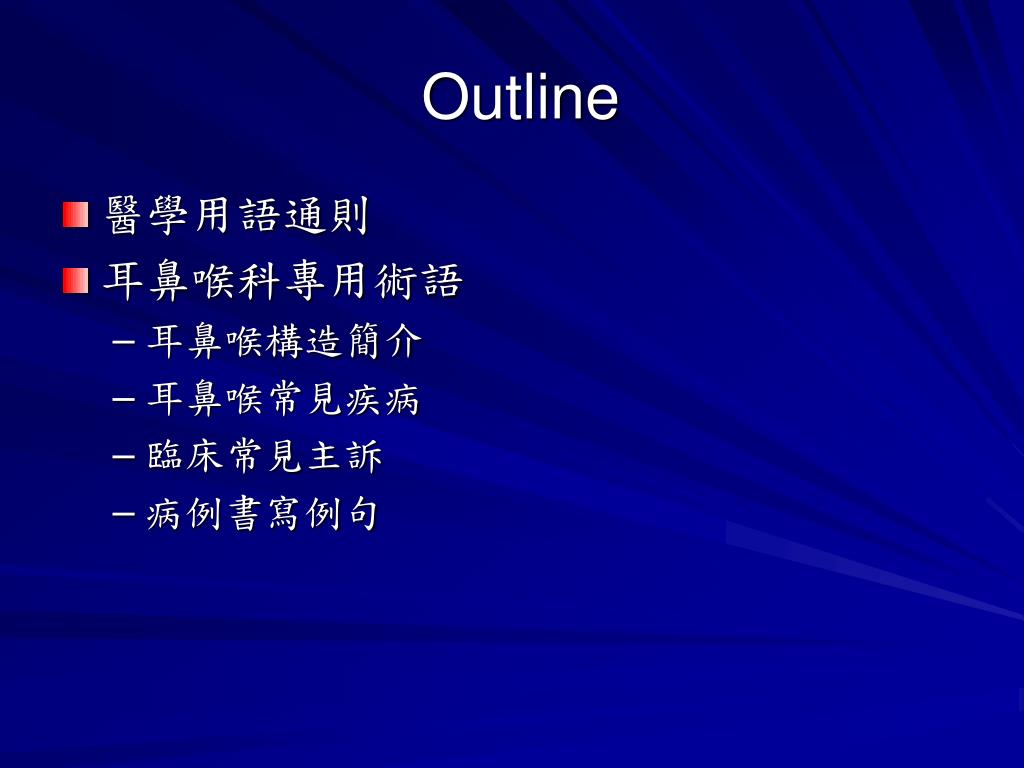 Outline

醫學用語通則

耳鼻喉科專用術語

– 耳鼻喉構造簡介

– 耳鼻喉常見疾病

– 臨床常見主訴

– 病例書寫例句